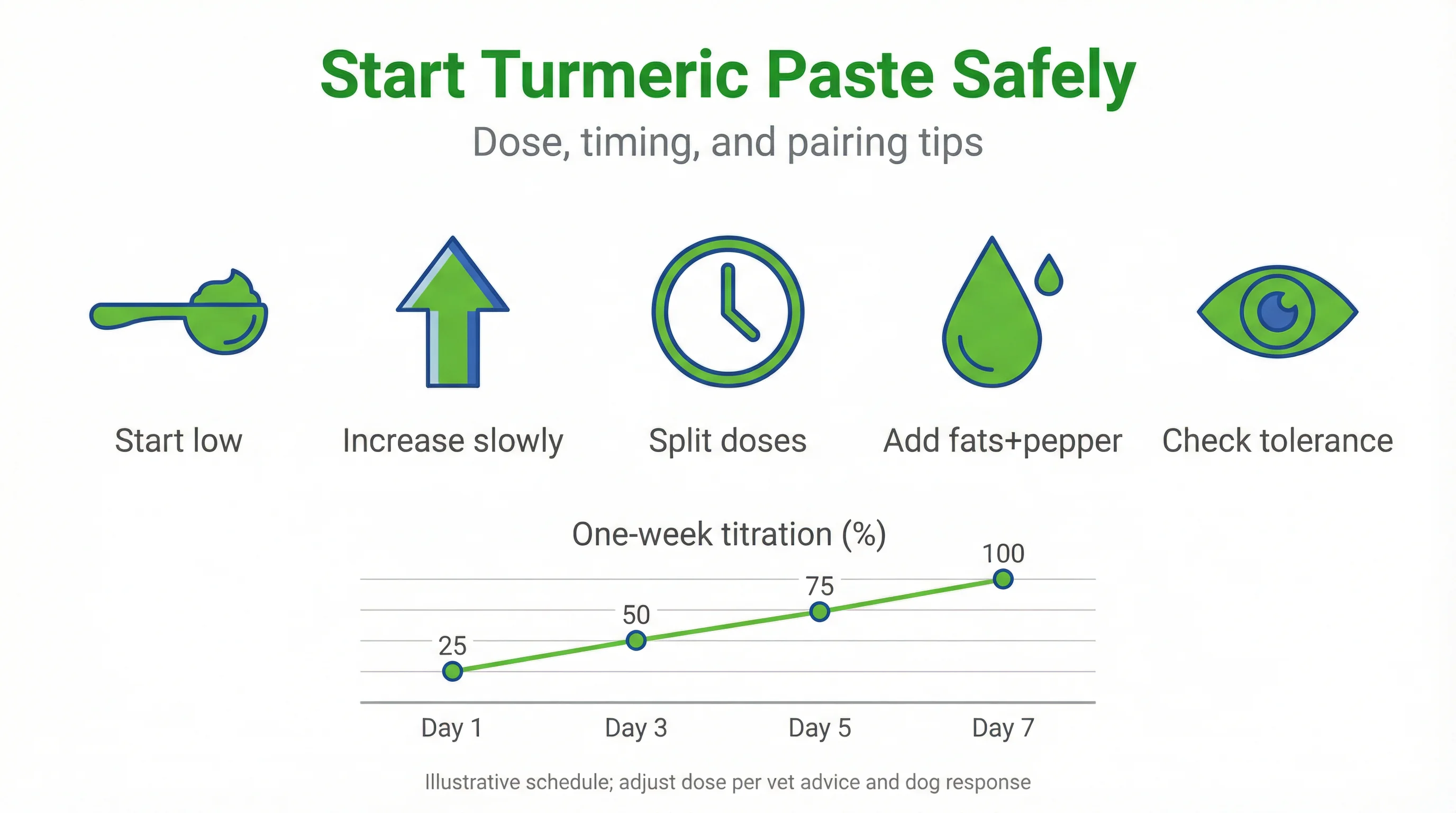 Start Turmeric Paste Safely

Dose, timing, and pairing tips

Start low

Increase slowly

Split doses

Add fats+pepper

Check tolerance

One-week titration (%)

25

50

75

100

Day 1

Day 3

Day 5

Day 7

Illustrative schedule; adjust dose per vet advice and dog response